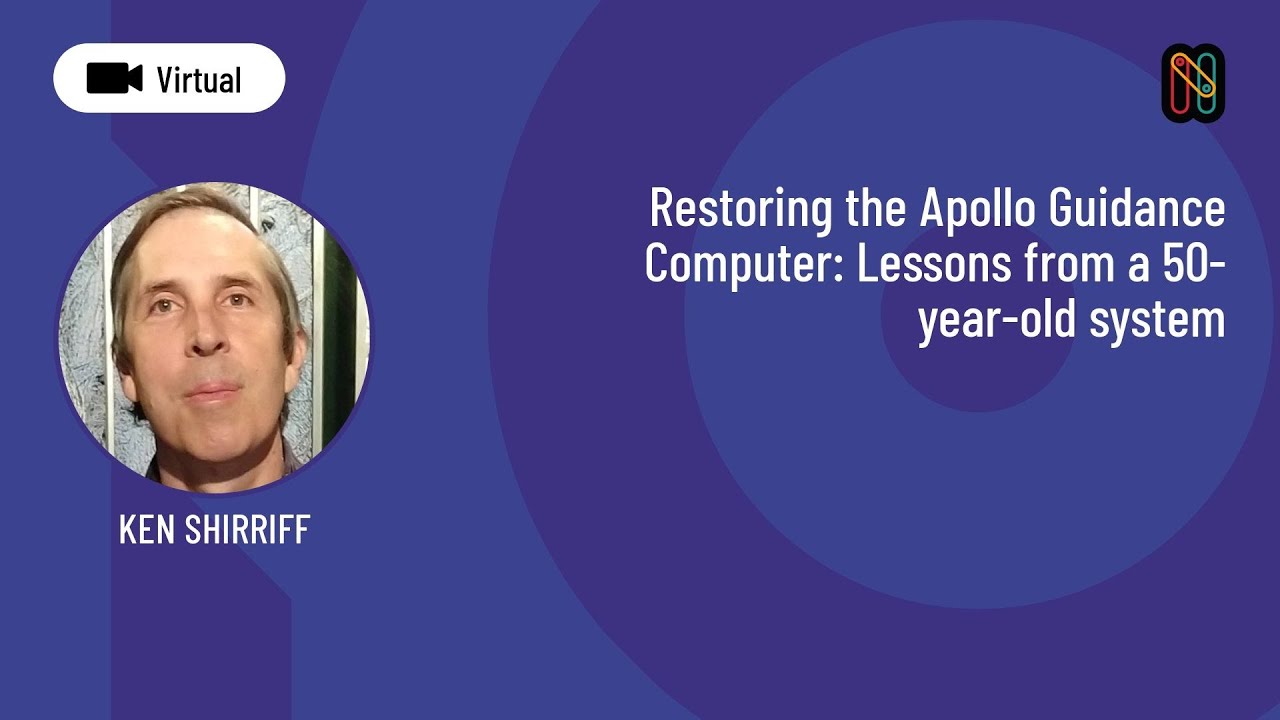 Virtual

Restoring the Apollo Guidance Computer: Lessons from a 50-year-old system

KEN SHIRRIFF